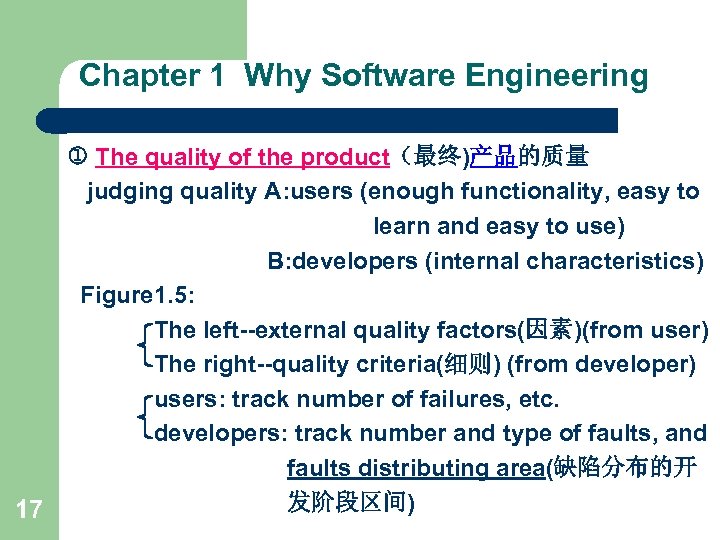 Chapter 1 Why Software Engineering

① The quality of the product（最终)产品的质量

judging quality A:users (enough functionality, easy to learn and easy to use)

B:developers (internal characteristics)

Figure1.5:

The left--external quality factors(因素)(from user)

The right--quality criteria(细则) (from developer)

users: track number of failures, etc.

developers: track number and type of faults, and faults distributing area(缺陷分布的开发阶段区间)

17